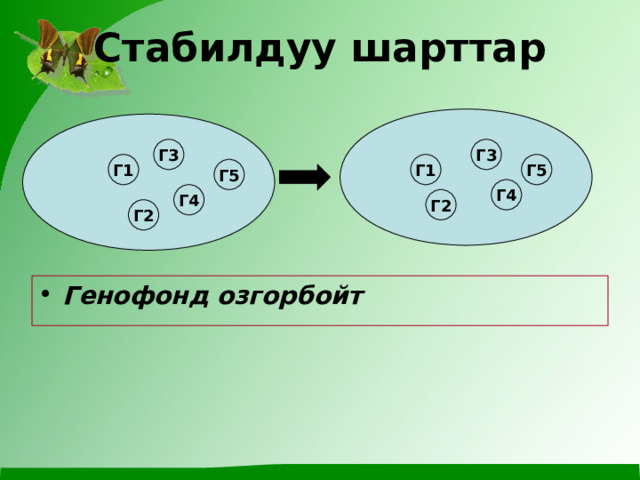 Стабилдуу шарттар

Г3
Г1
Г5
Г4
Г2

Г3
Г1
Г5
Г4
Г2

• Генофонд озгорбойт